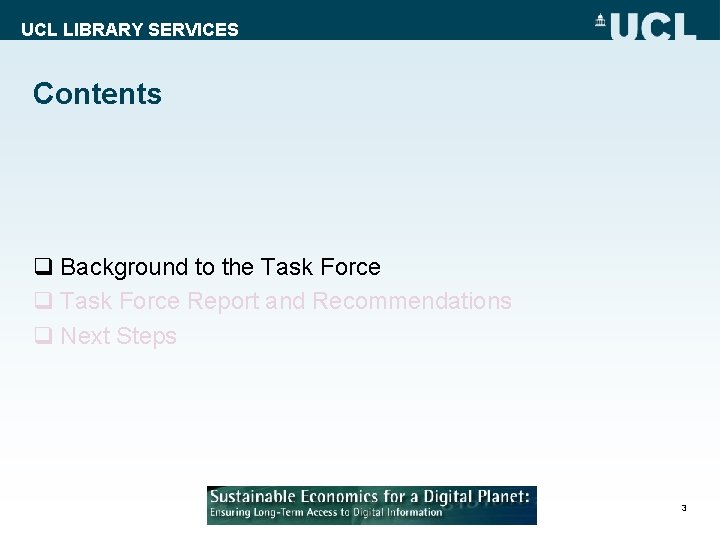 UCL LIBRARY SERVICES

UCL

Contents

❑ Background to the Task Force
❑ Task Force Report and Recommendations
❑ Next Steps

Sustainable Economics for a Digital Planet:
Ensuring Long-Term Access to Digital Information

3